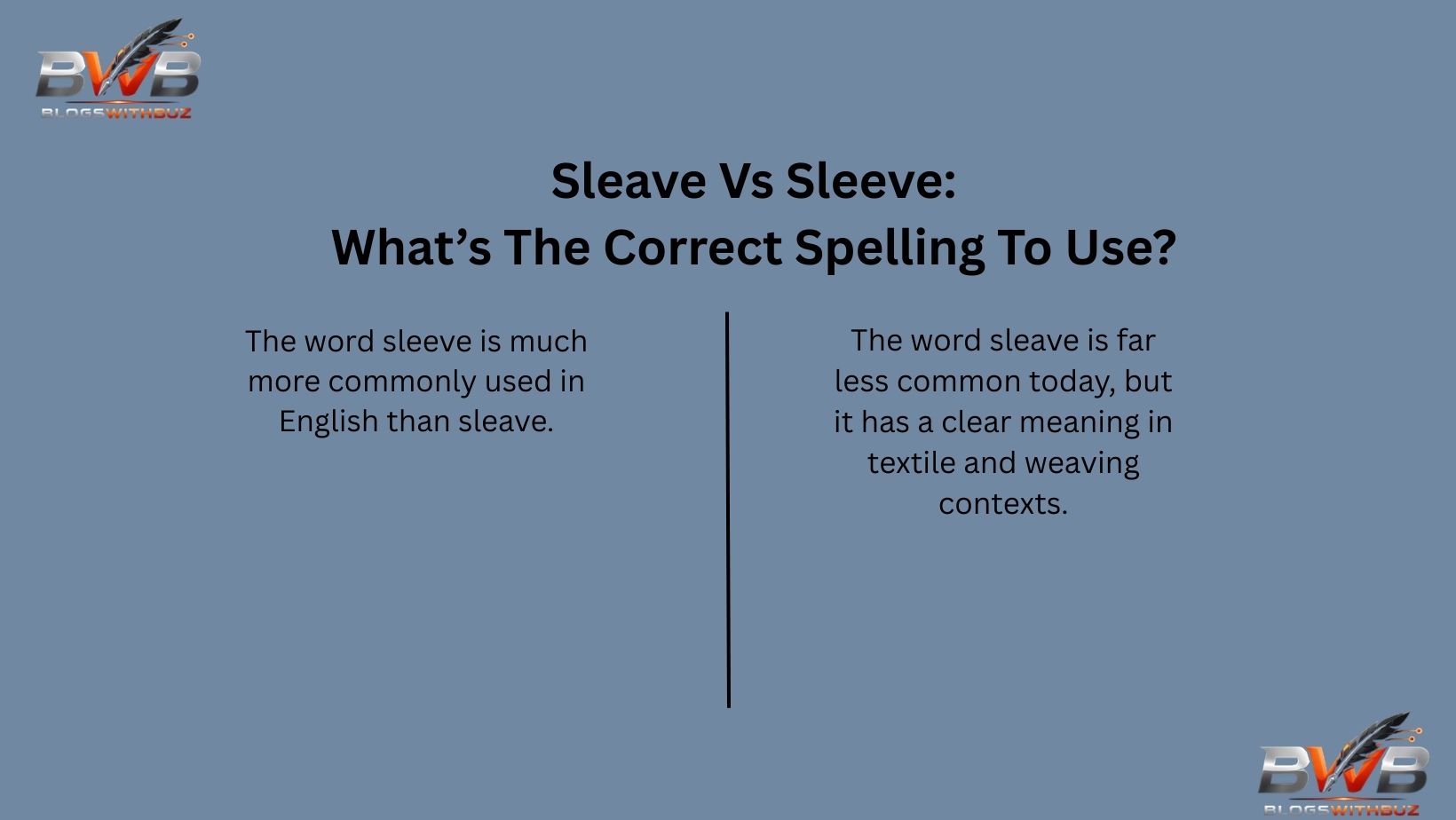 BWB
BLOGSWITHBUZ

Sleave Vs Sleeve:
What’s The Correct Spelling To Use?

The word sleeve is much more commonly used in English than sleave.

The word sleave is far less common today, but it has a clear meaning in textile and weaving contexts.

BWB
BLOGSWITHBUZ